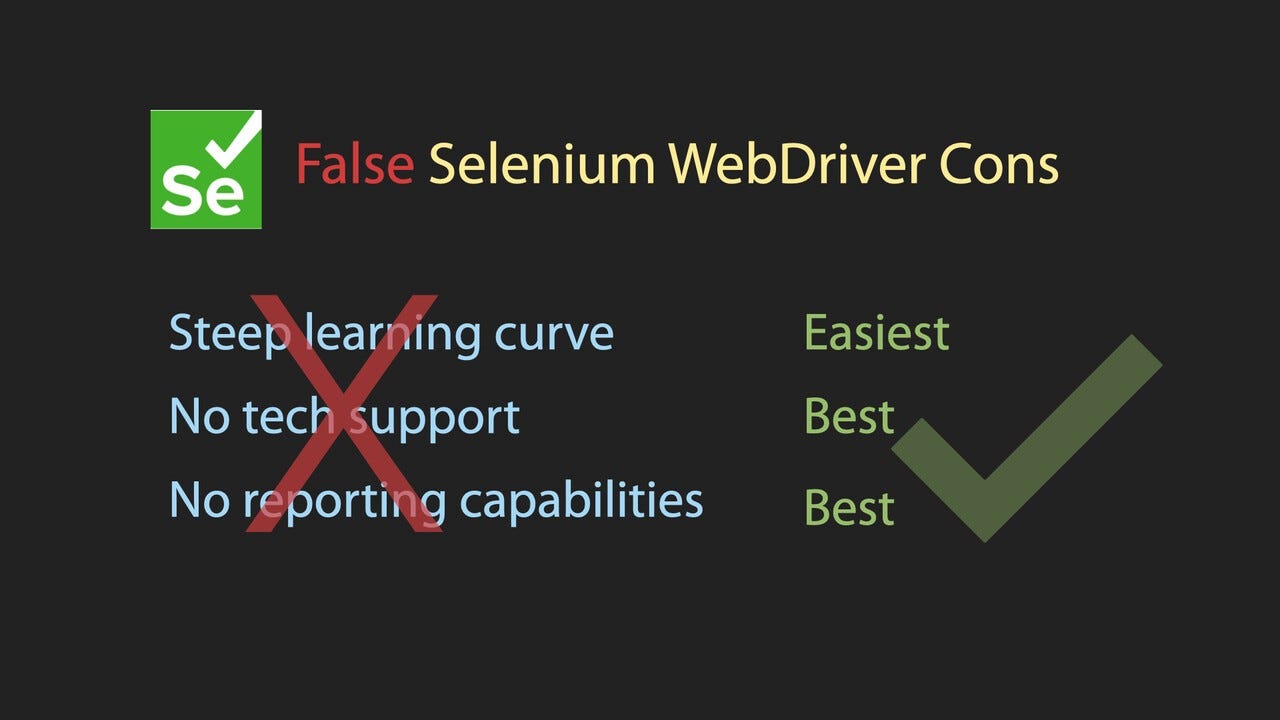 Se False Selenium WebDriver Cons

Steep learning curve
No tech support
No reporting capabilities

Easiest
Best
Best